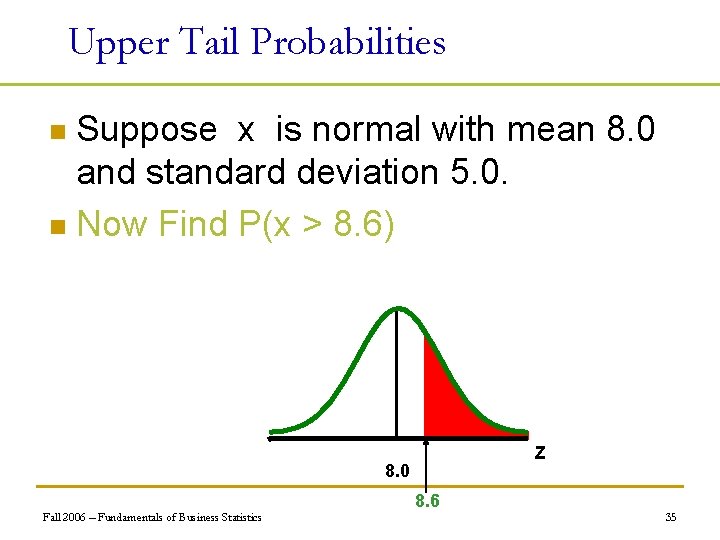 Upper Tail Probabilities

Suppose x is normal with mean 8.0 and standard deviation 5.0.

Now Find P(x > 8.6)

Z

8.0

8.6

Fall 2006 – Fundamentals of Business Statistics

35